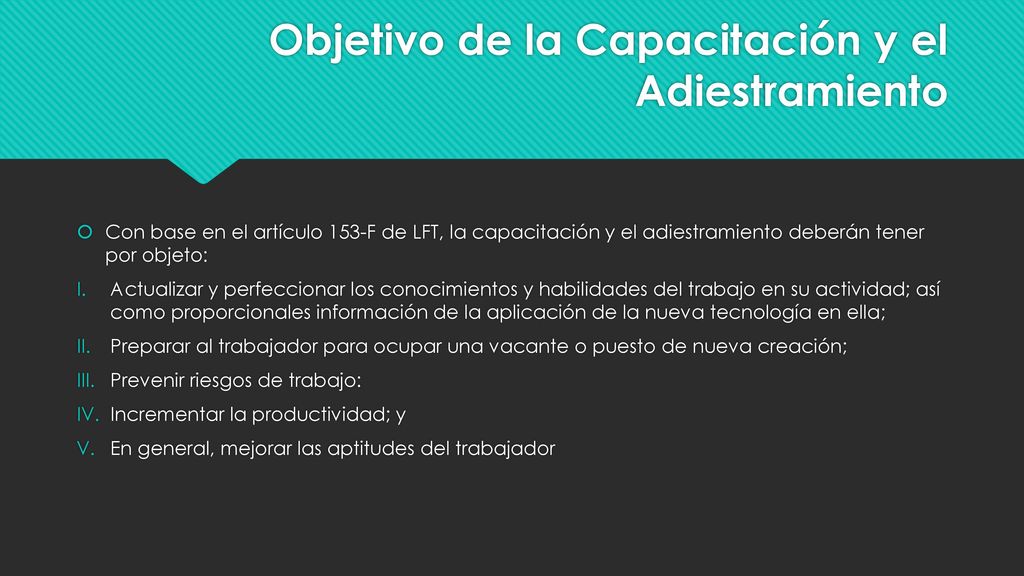 Objetivo de la Capacitación y el Adiestramiento

Con base en el artículo 153-F de LFT, la capacitación y el adiestramiento deberán tener por objeto:

I. Actualizar y perfeccionar los conocimientos y habilidades del trabajo en su actividad; así como proporcionales información de la aplicación de la nueva tecnología en ella;

II. Preparar al trabajador para ocupar una vacante o puesto de nueva creación;

III. Prevenir riesgos de trabajo:

IV. Incrementar la productividad; y

V. En general, mejorar las aptitudes del trabajador